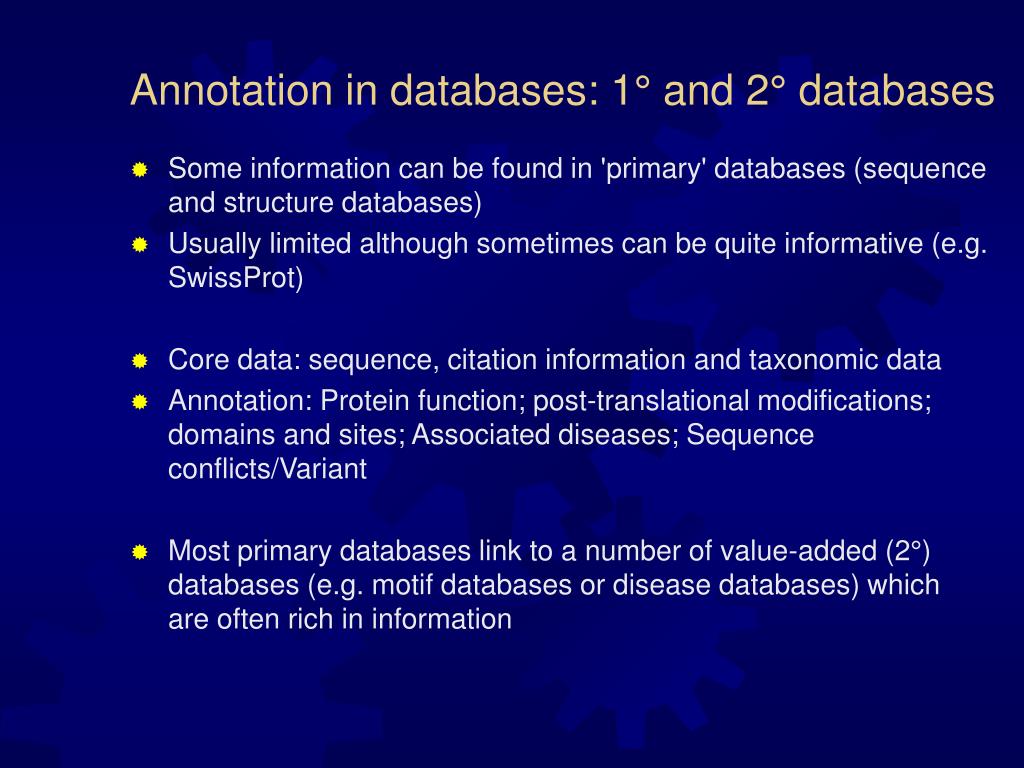 Annotation in databases: 1° and 2° databases

Some information can be found in 'primary' databases (sequence and structure databases)

Usually limited although sometimes can be quite informative (e.g. SwissProt)

Core data: sequence, citation information and taxonomic data

Annotation: Protein function; post-translational modifications; domains and sites; Associated diseases; Sequence conflicts/Variant

Most primary databases link to a number of value-added (2°) databases (e.g. motif databases or disease databases) which are often rich in information